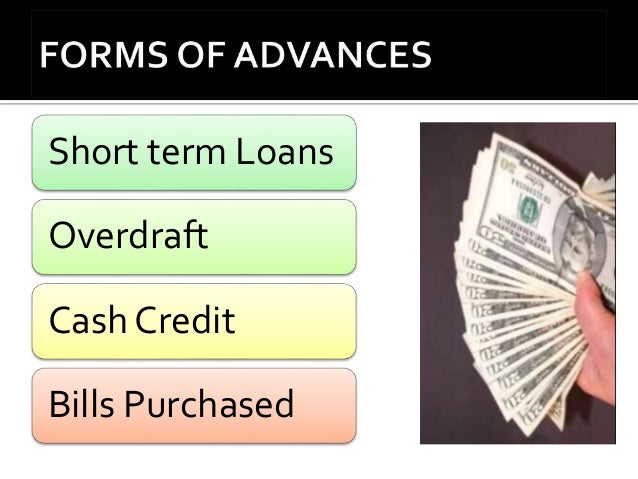 FORMS OF ADVANCES

Short term Loans

Overdraft

Cash Credit

Bills Purchased